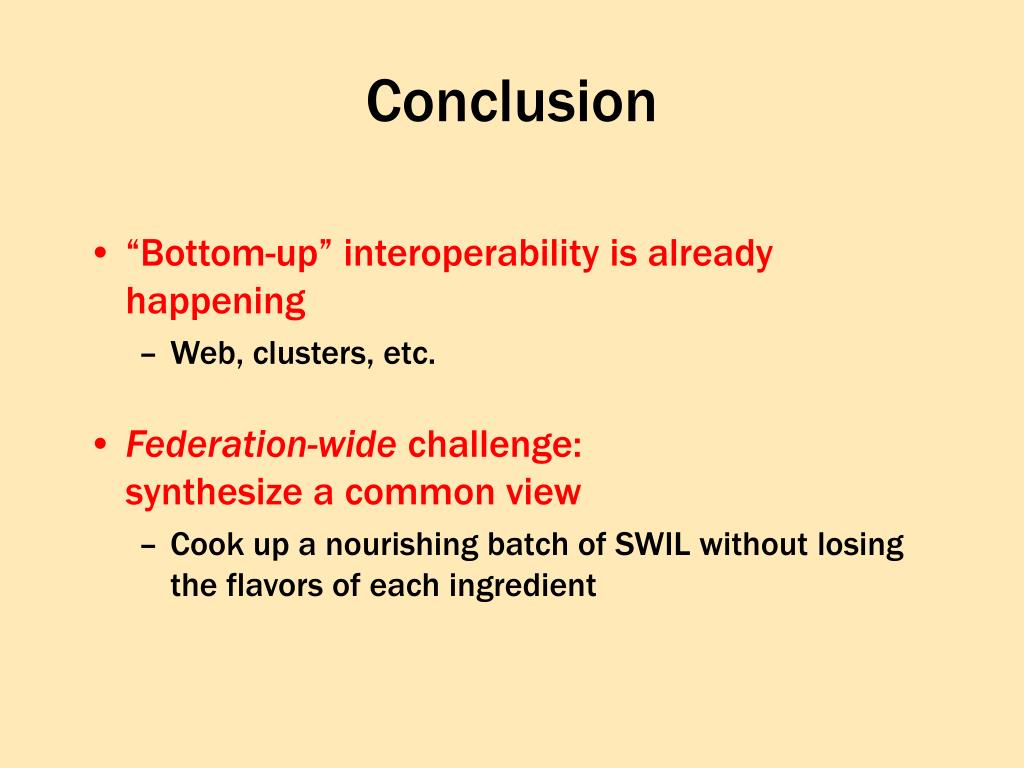 Conclusion

• “Bottom-up” interoperability is already happening
– Web, clusters, etc.

• Federation-wide challenge: synthesize a common view
– Cook up a nourishing batch of SWIL without losing the flavors of each ingredient